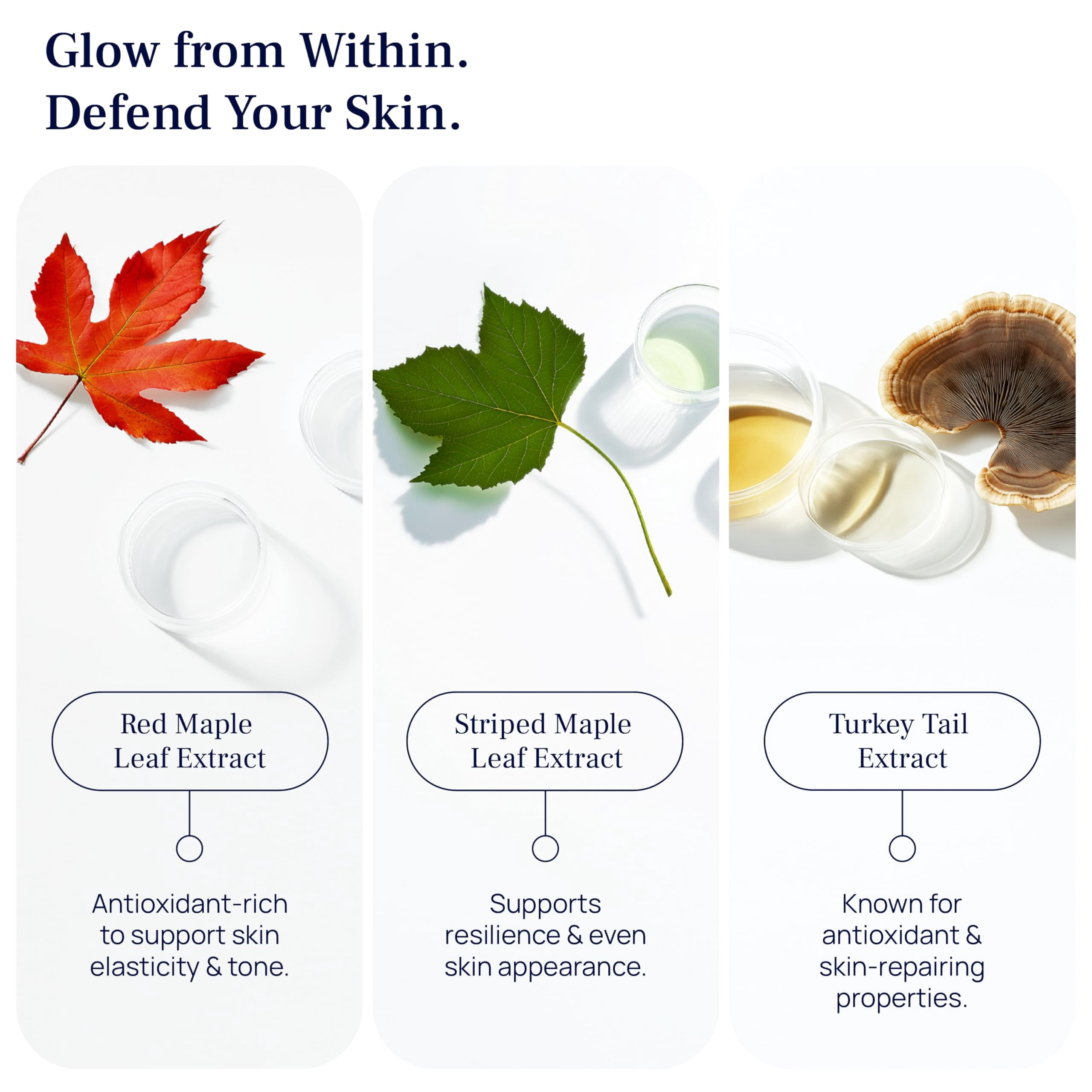 Glow from Within.
Defend Your Skin.

Red Maple Leaf Extract

Antioxidant-rich to support skin elasticity & tone.

Striped Maple Leaf Extract

Supports resilience & even skin appearance.

Turkey Tail Extract

Known for antioxidant & skin-repairing properties.